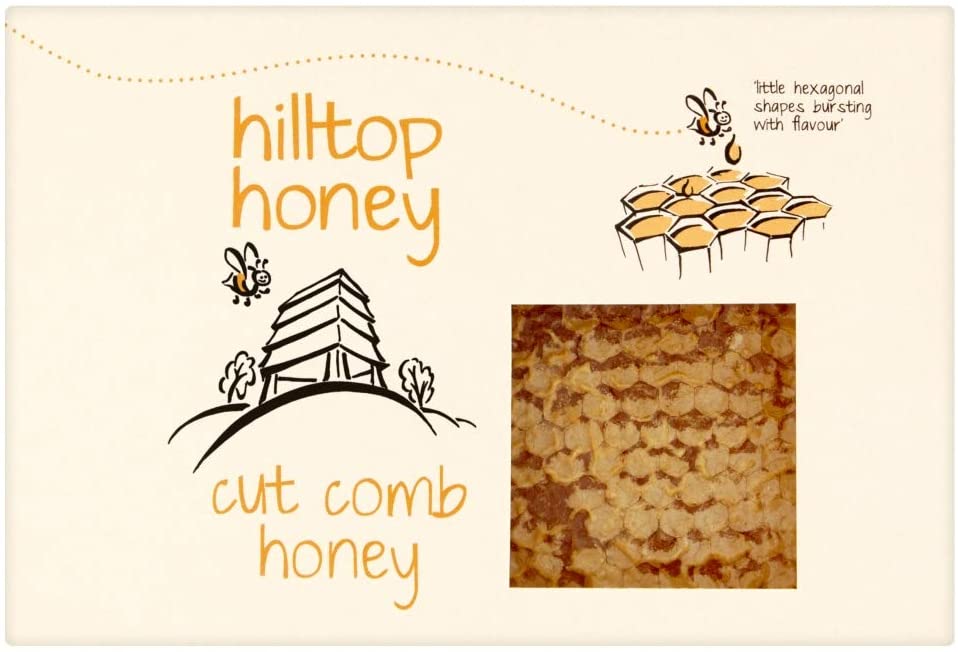 hilltop honey

'little hexagonal shapes bursting with flavour'

cut comb honey